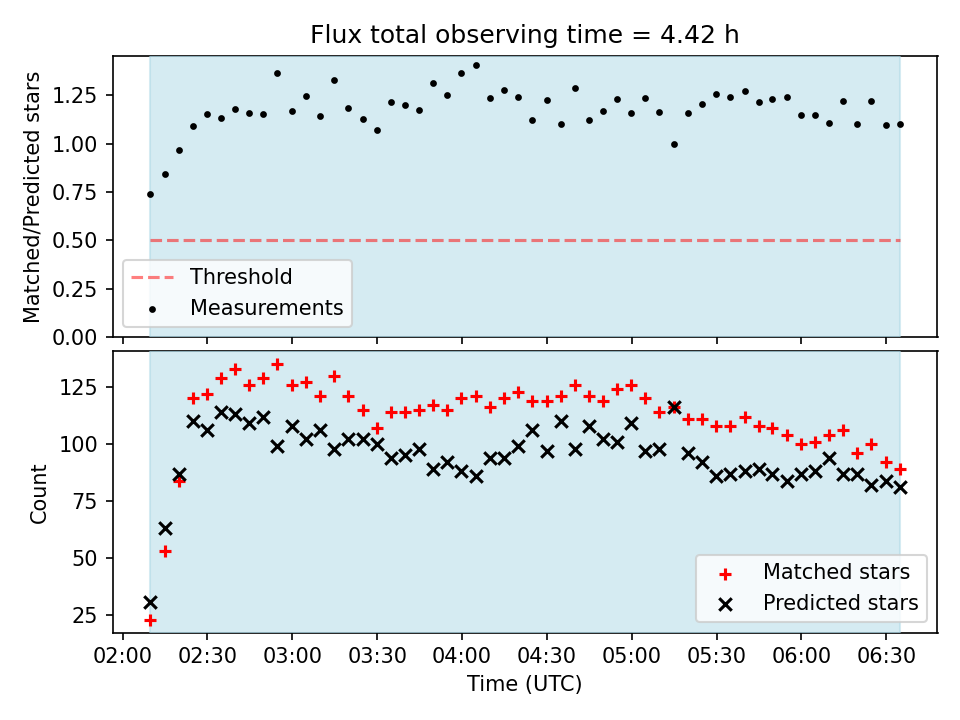 Flux total observing time = 4.42 h

Matched/Predicted stars

1.25
1.00
0.75
0.50
0.25
0.00

Threshold
Measurements

Count

125
100
75
50
25

Matched stars
Predicted stars

02:00 02:30 03:00 03:30 04:00 04:30 05:00 05:30 06:00 06:30

Time (UTC)